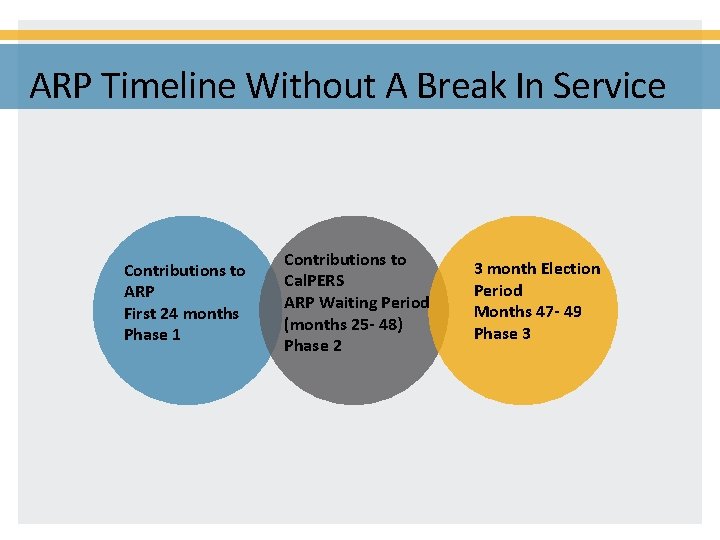 ARP Timeline Without A Break In Service

Contributions to ARP
First 24 months
Phase 1

Contributions to CalPERS
ARP Waiting Period
(months 25- 48)
Phase 2

3 month Election Period
Months 47- 49
Phase 3